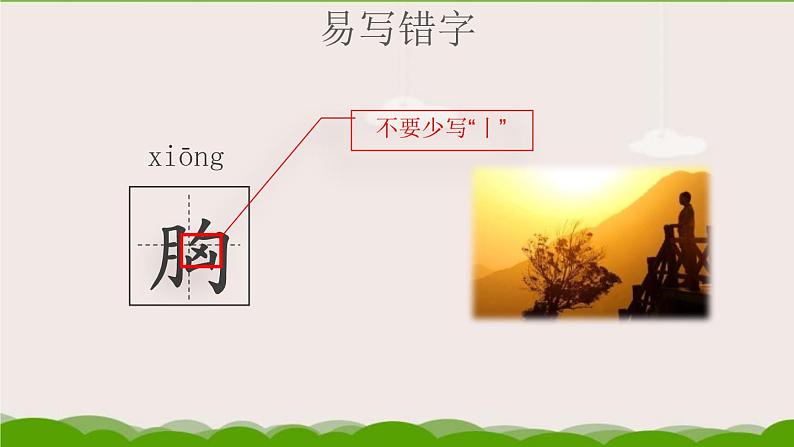 易写错字

不要少写“丨”

xiōng

胸